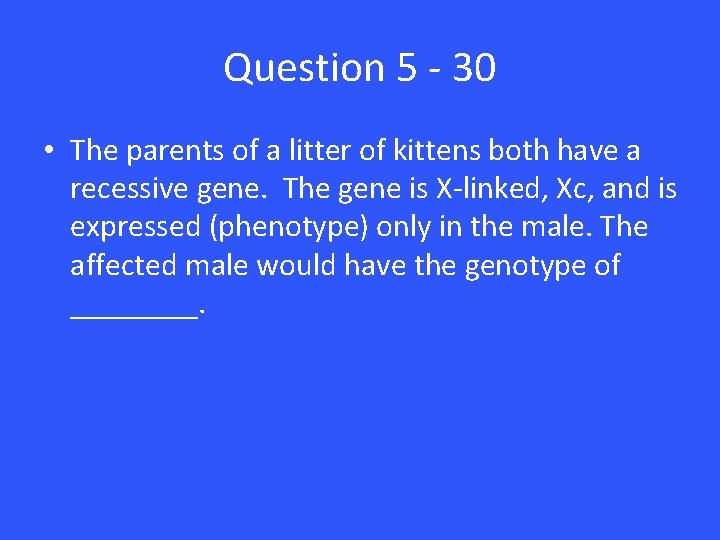 Question 5 - 30

• The parents of a litter of kittens both have a recessive gene. The gene is X-linked, Xc, and is expressed (phenotype) only in the male. The affected male would have the genotype of ________.